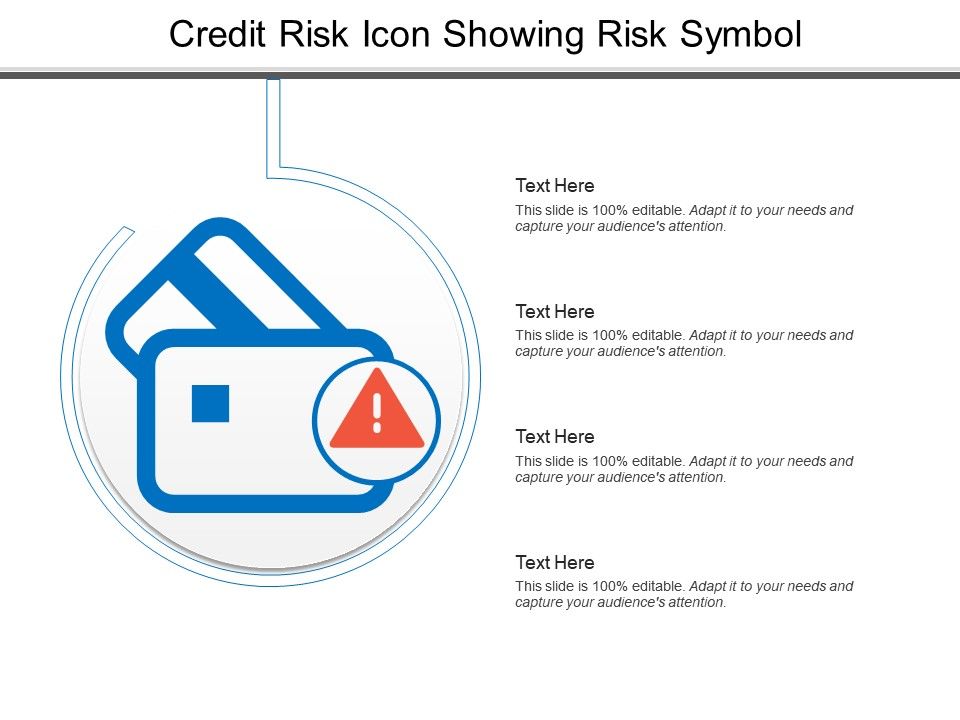 Credit Risk Icon Showing Risk Symbol

Text Here
This slide is 100% editable. Adapt it to your needs and capture your audience's attention.

Text Here
This slide is 100% editable. Adapt it to your needs and capture your audience's attention.

Text Here
This slide is 100% editable. Adapt it to your needs and capture your audience's attention.

Text Here
This slide is 100% editable. Adapt it to your needs and capture your audience's attention.